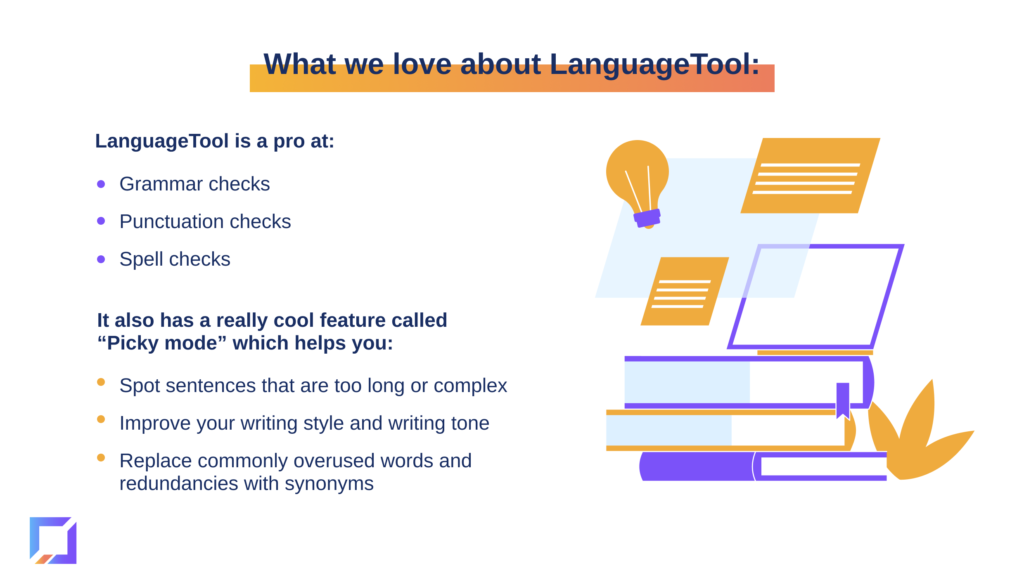 What we love about LanguageTool:

LanguageTool is a pro at:

- Grammar checks
- Punctuation checks
- Spell checks

It also has a really cool feature called “Picky mode” which helps you:

- Spot sentences that are too long or complex
- Improve your writing style and writing tone
- Replace commonly overused words and redundancies with synonyms